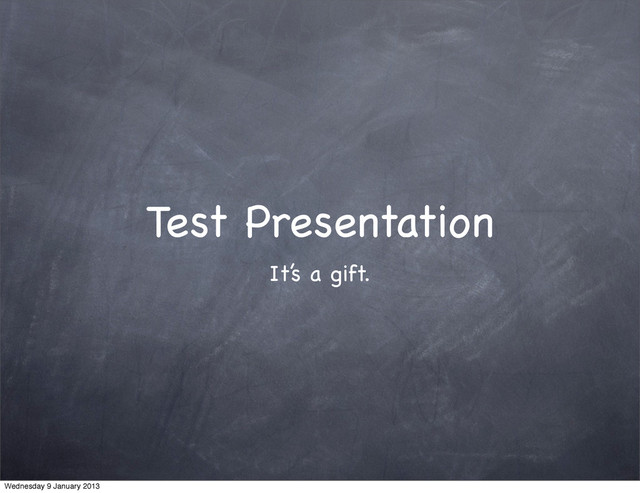 Test Presentation

It's a gift.

Wednesday 9 January 2013